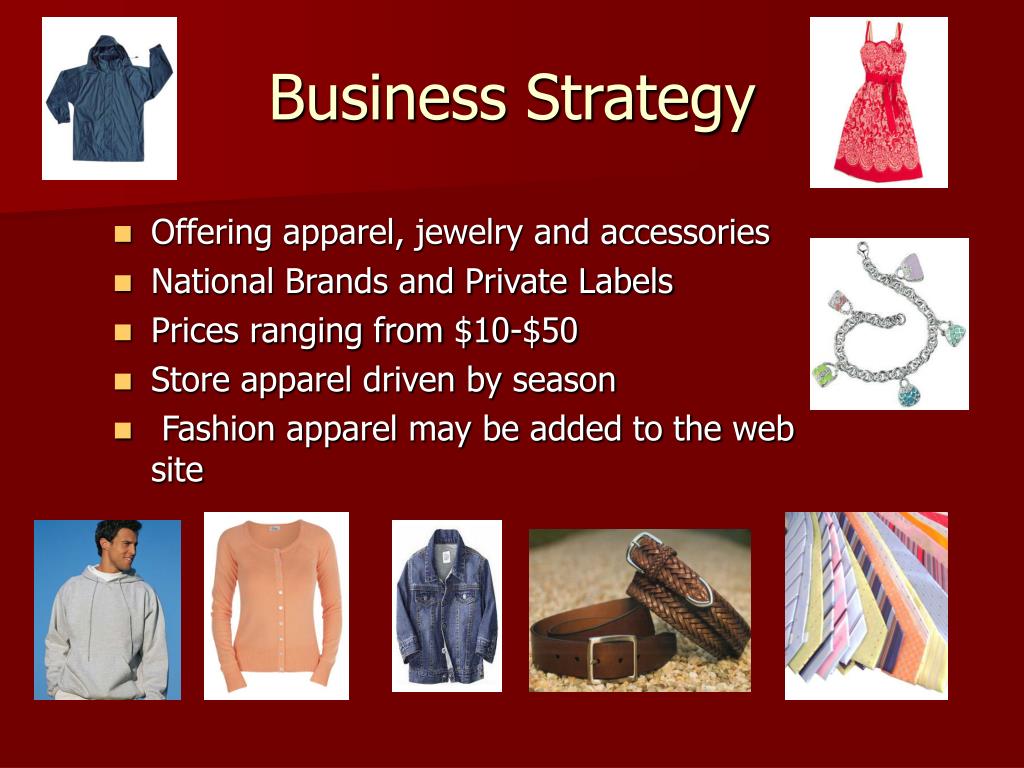 Business Strategy

- Offering apparel, jewelry and accessories
- National Brands and Private Labels
- Prices ranging from \$10-\$50
- Store apparel driven by season
- Fashion apparel may be added to the web site